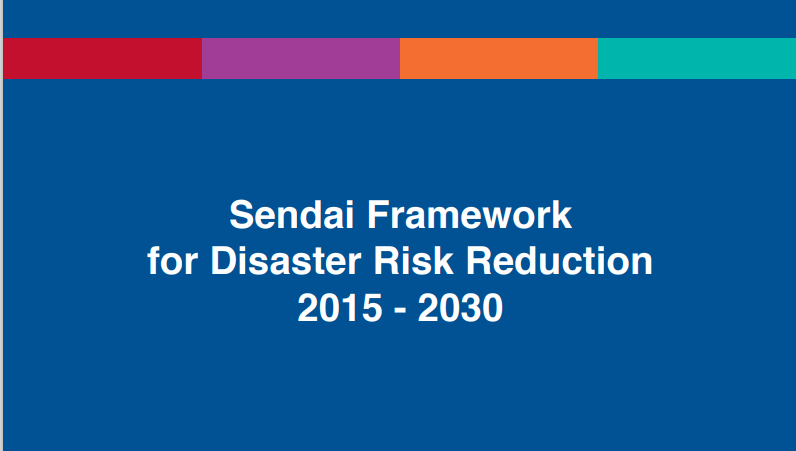 Sendai Framework
for Disaster Risk Reduction
2015 - 2030